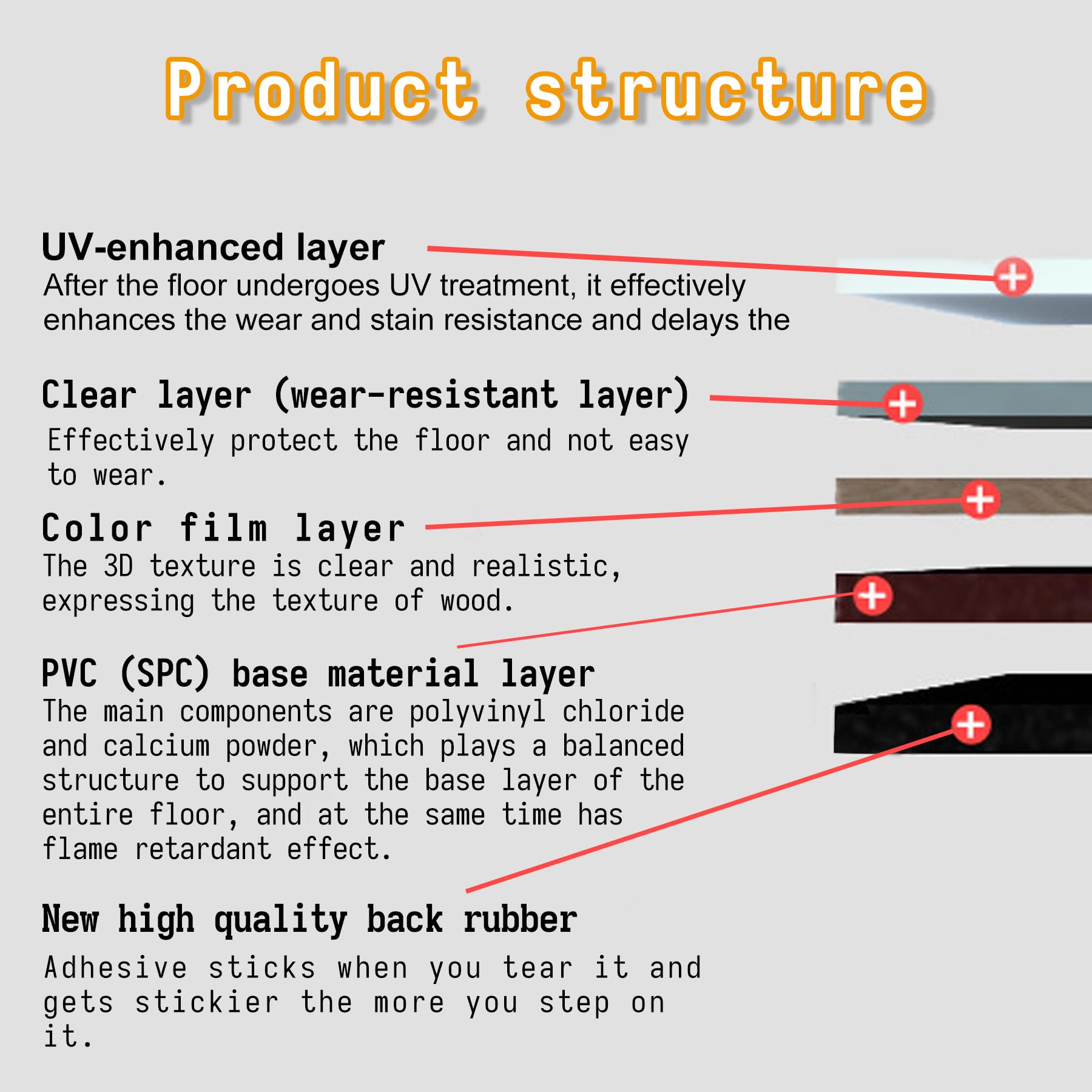 Product structure

UV-enhanced layer
After the floor undergoes UV treatment, it effectively enhances the wear and stain resistance and delays the

Clear layer (wear-resistant layer)
Effectively protect the floor and not easy to wear.

Color film layer
The 3D texture is clear and realistic, expressing the texture of wood.

PVC (SPC) base material layer
The main components are polyvinyl chloride and calcium powder, which plays a balanced structure to support the base layer of the entire floor, and at the same time has flame retardant effect.

New high quality back rubber
Adhesive sticks when you tear it and gets stickier the more you step on it.